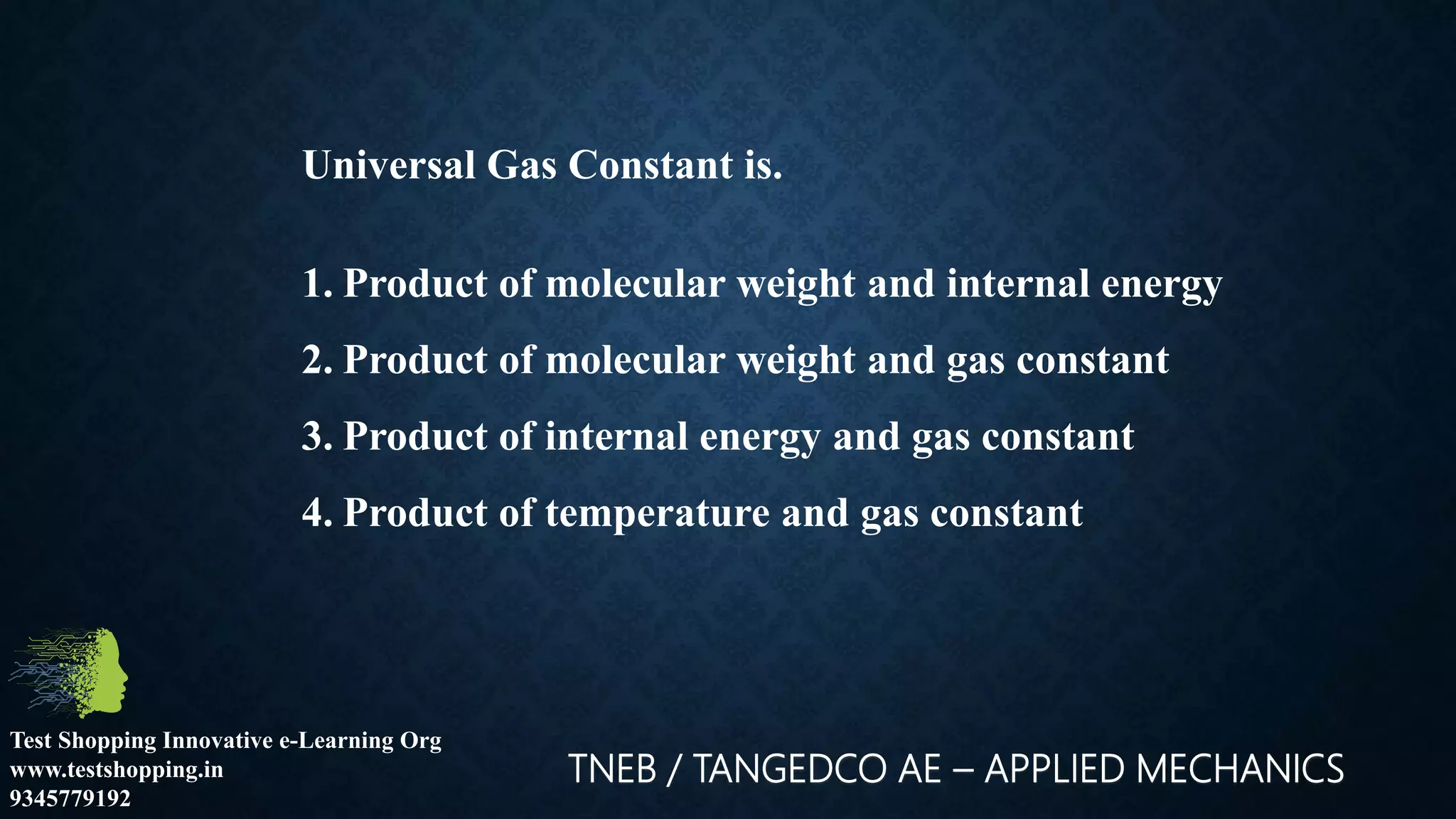 Universal Gas Constant is.

1. Product of molecular weight and internal energy

2. Product of molecular weight and gas constant

3. Product of internal energy and gas constant

4. Product of temperature and gas constant

Test Shopping Innovative e-Learning Org
www.testshopping.in
9345779192

TNEB / TANGEDCO AE – APPLIED MECHANICS